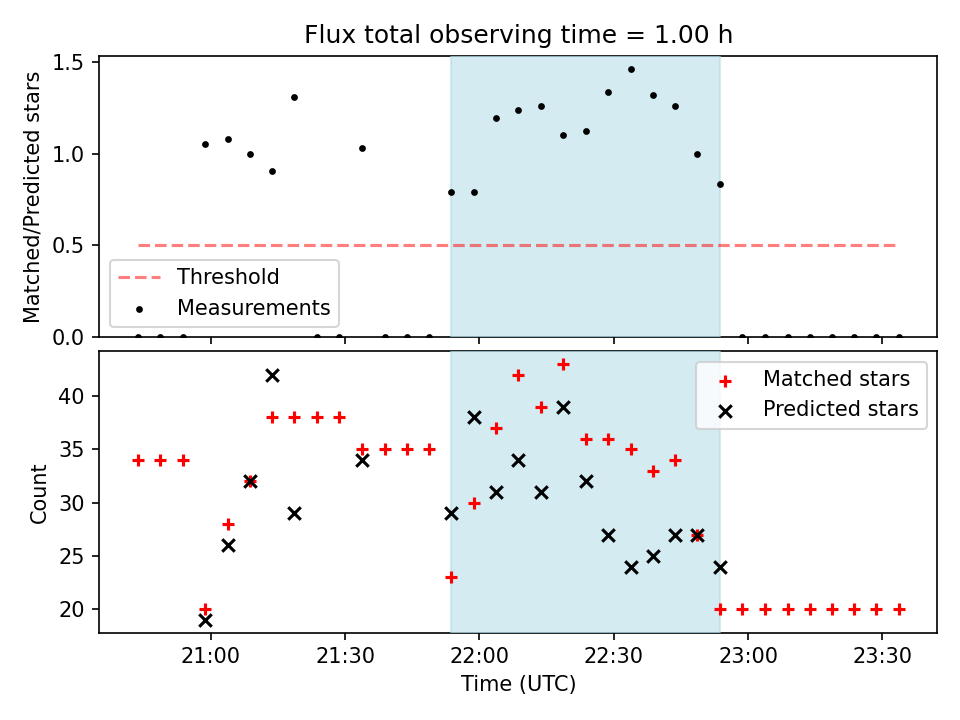 Flux total observing time = 1.00 h

Matched/Predicted stars

1.5
1.0
0.5
0.0

Threshold
Measurements

Count

40
35
30
25
20

Matched stars
Predicted stars

21:00
21:30
22:00
22:30
23:00
23:30

Time (UTC)